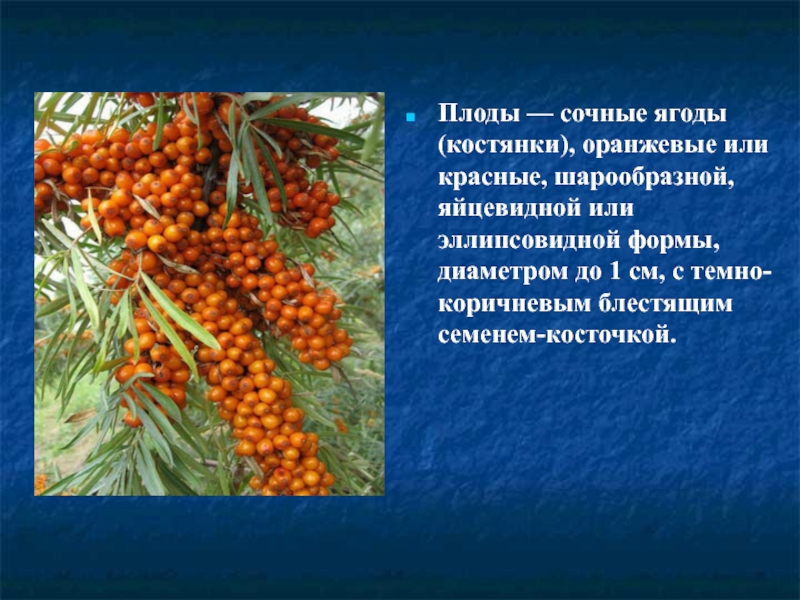 Плоды — сочные ягоды (костянки), оранжевые или красные, шарообразной, яйцевидной или эллипсовидной формы, диаметром до 1 см, с темно-коричневым блестящим семенем-косточкой.